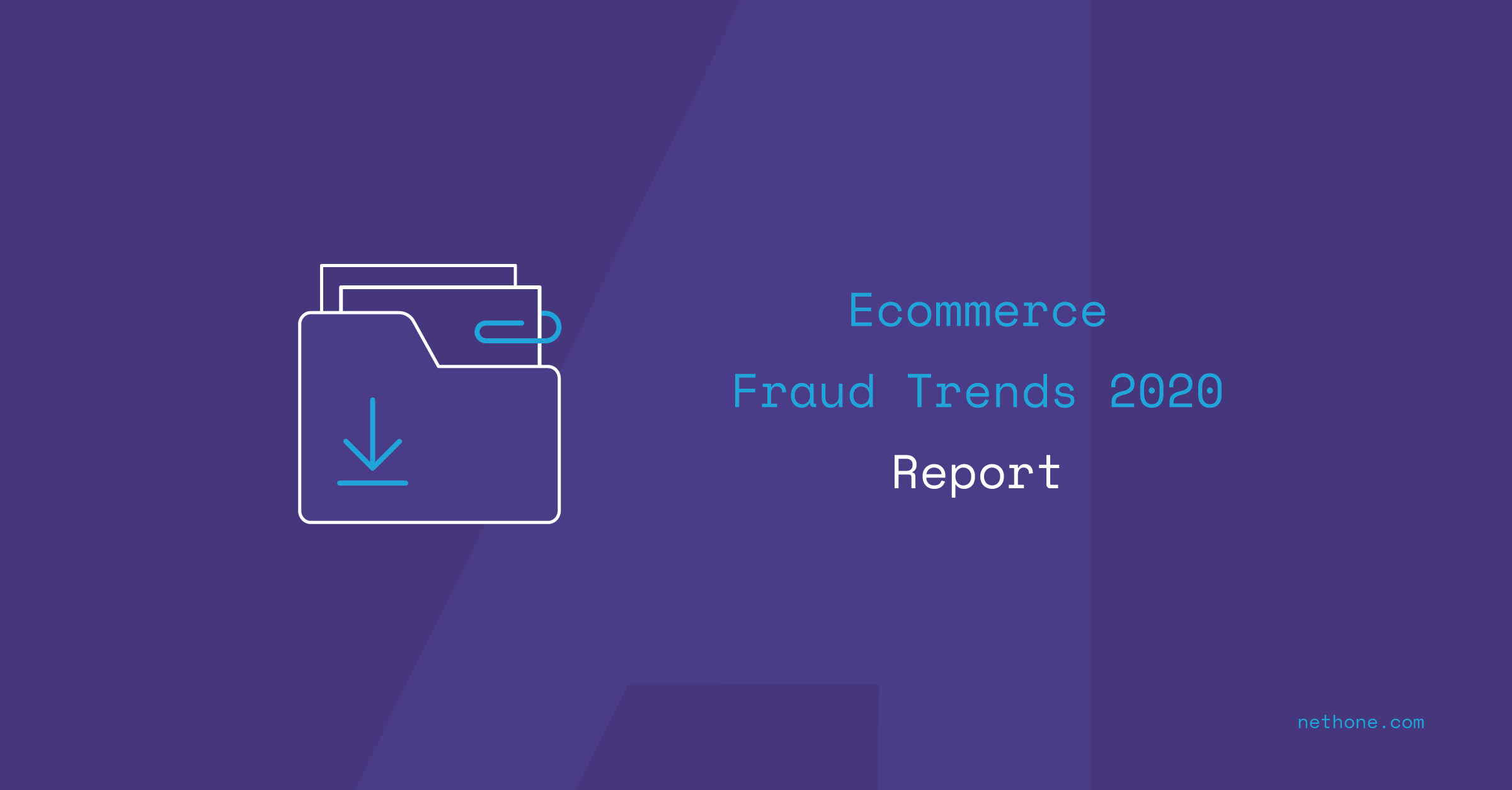 Ecommerce
Fraud Trends 2020
Report

nethone.com